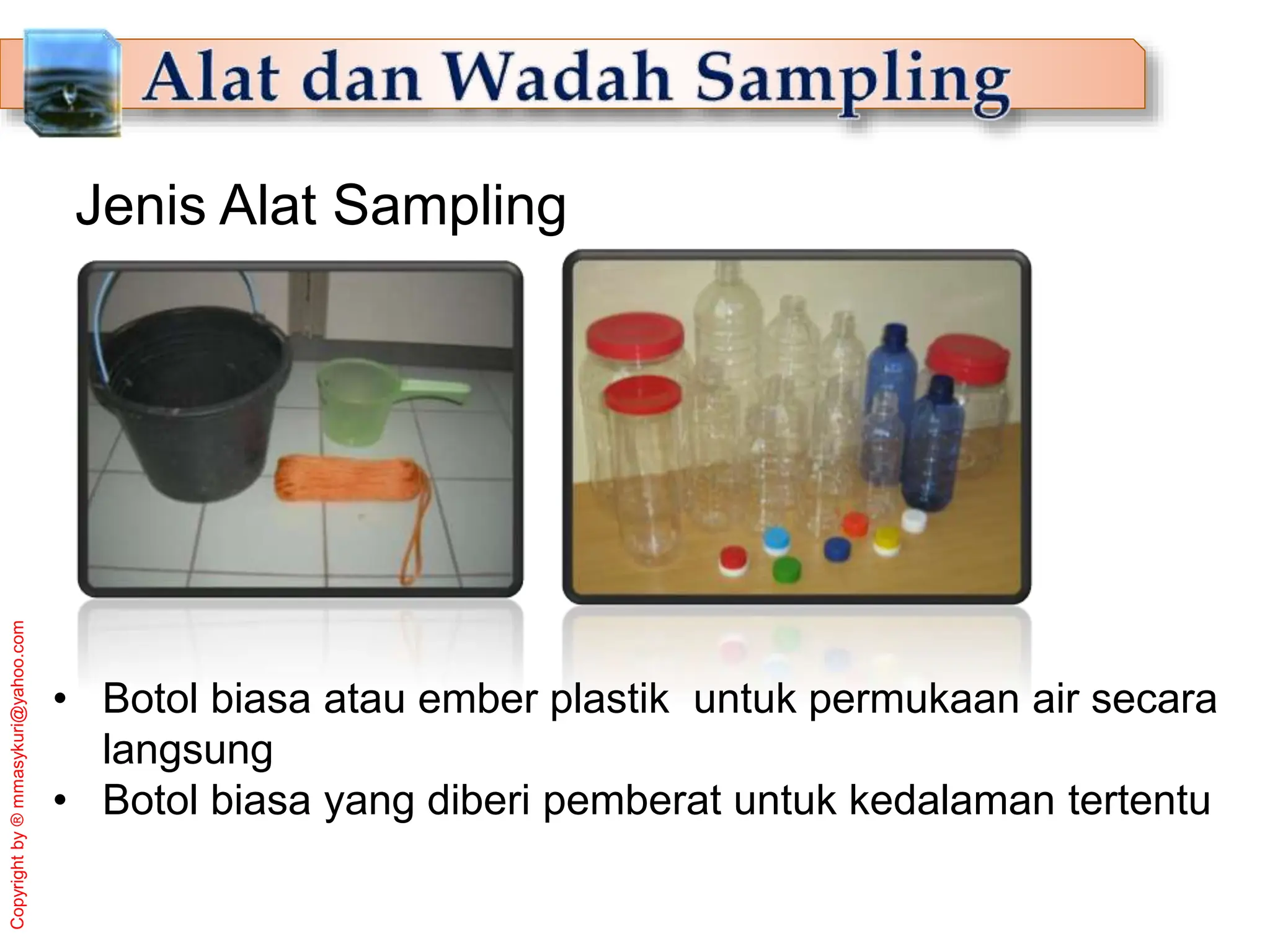 Alat dan Wadah Sampling

Jenis Alat Sampling

• Botol biasa atau ember plastik  untuk permukaan air secara langsung
• Botol biasa yang diberi pemberat untuk kedalaman tertentu

Copyright by ® mmasykuri@yahoo.com